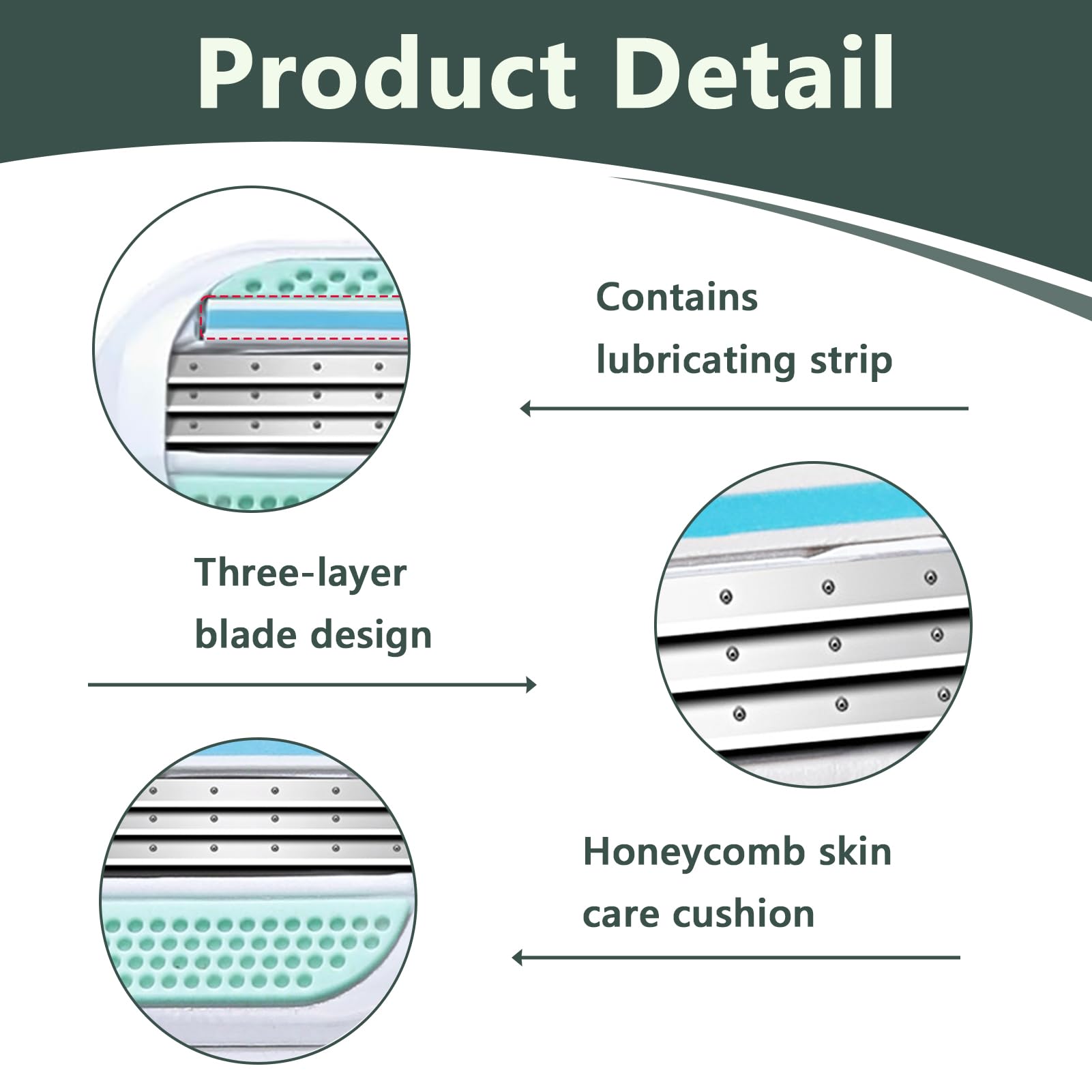 Product Detail

Contains lubricating strip

Three-layer blade design

Honeycomb skin care cushion